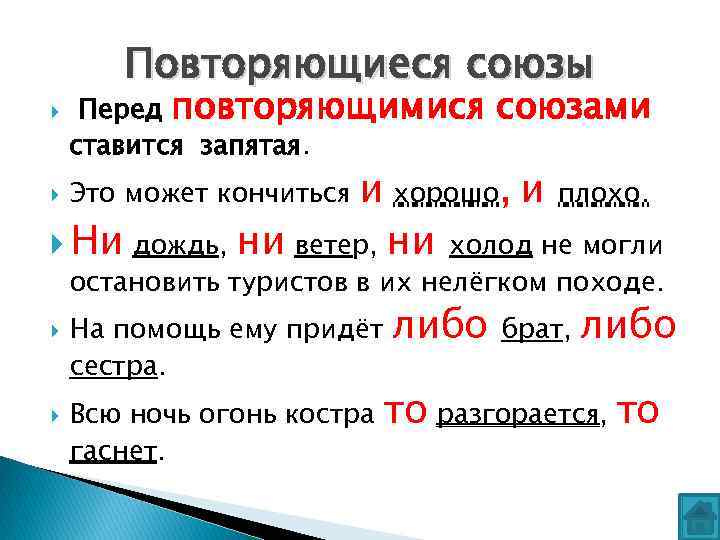 Повторяющиеся союзы

Перед повторяющимися союзами ставится запятая.

Это может кончиться и хорошо, и плохо.

Ни дождь, ни ветер, ни холод не могли остановить туристов в их нелёгком походе.

На помощь ему придёт либо брат, либо сестра.

Всю ночь огонь костра то разгорается, то гаснет.